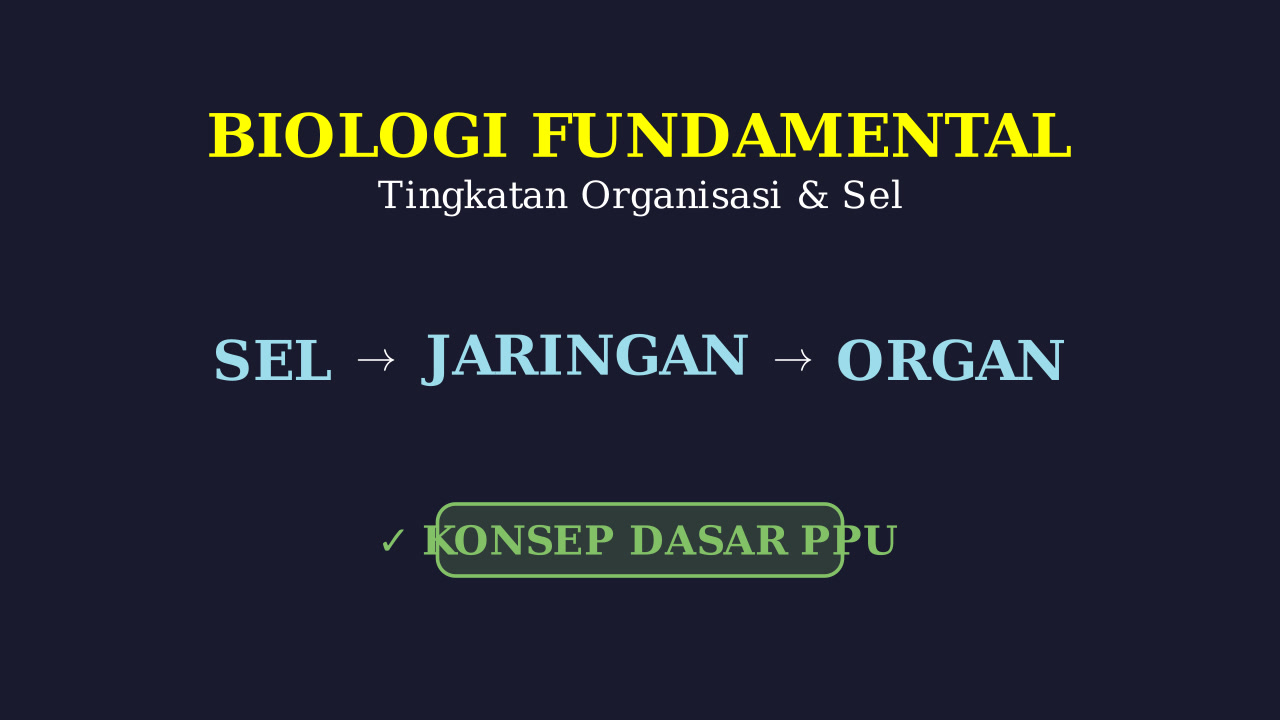 BIOLOGI FUNDAMENTAL
Tingkatan Organisasi & Sel

SEL → JARINGAN → ORGAN

✓ KONSEP DASAR PPU